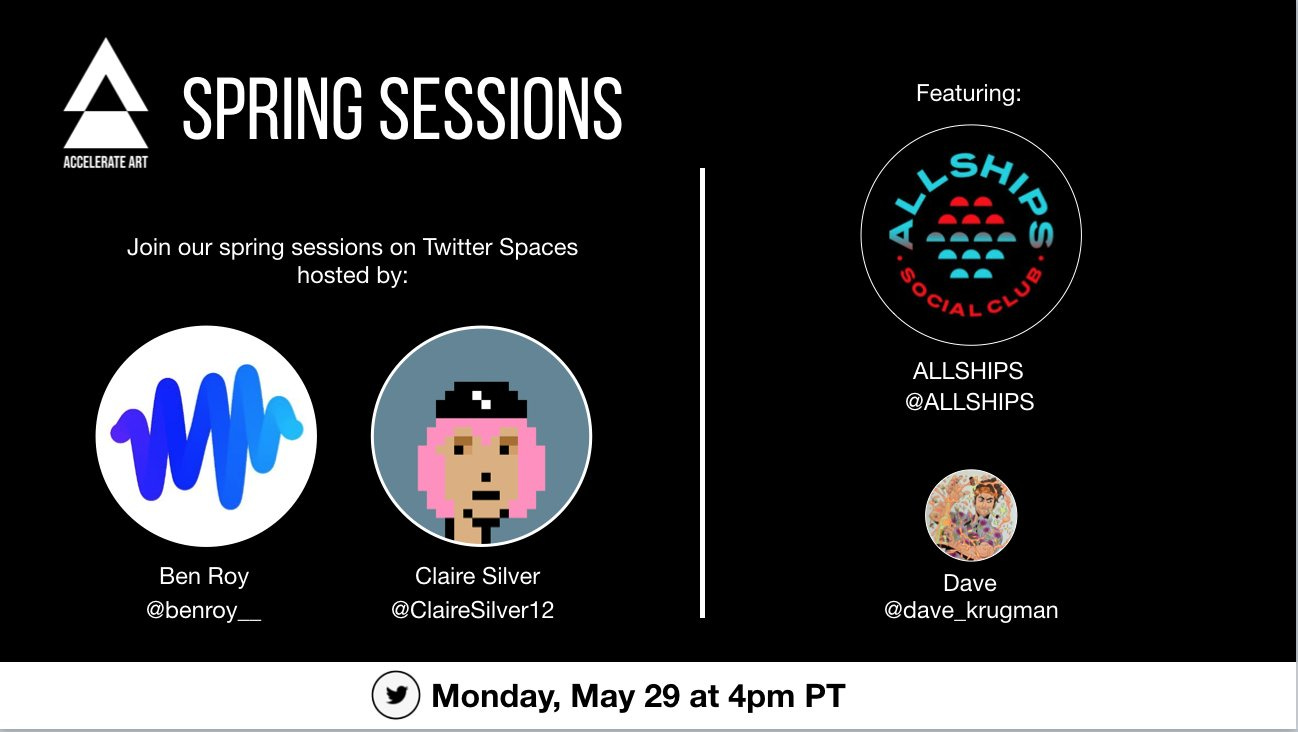 ACCELERATE ART

SPRING SESSIONS

Join our spring sessions on Twitter Spaces hosted by:

Ben Roy
@benroy__

Claire Silver
@ClaireSilver12

Featuring:

ALLSHIPS
SOCIAL CLUB

ALLSHIPS
@ALLSHIPS

Dave
@dave_krugman

Monday, May 29 at 4pm PT